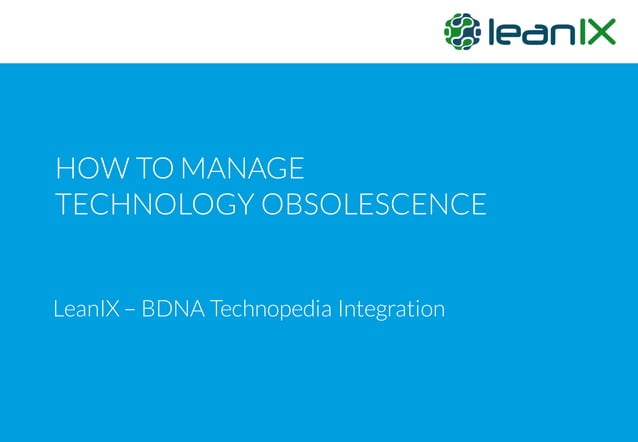 leanIX

HOW TO MANAGE TECHNOLOGY OBSOLESCENCE

LeanIX – BDNA Technopedia Integration